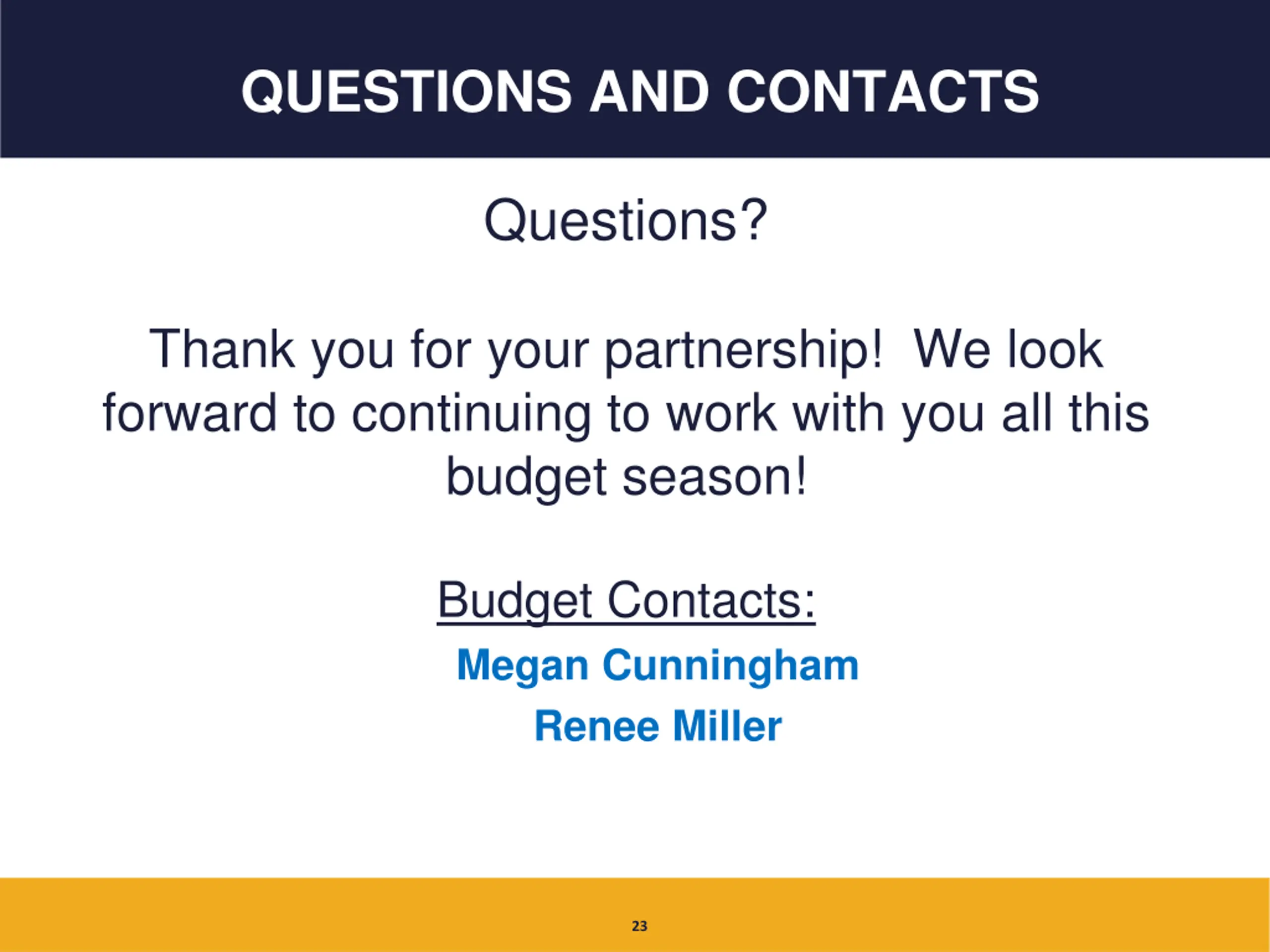 QUESTIONS AND CONTACTS

Questions?

Thank you for your partnership! We look forward to continuing to work with you all this budget season!

Budget Contacts:

Megan Cunningham

Renee Miller

23